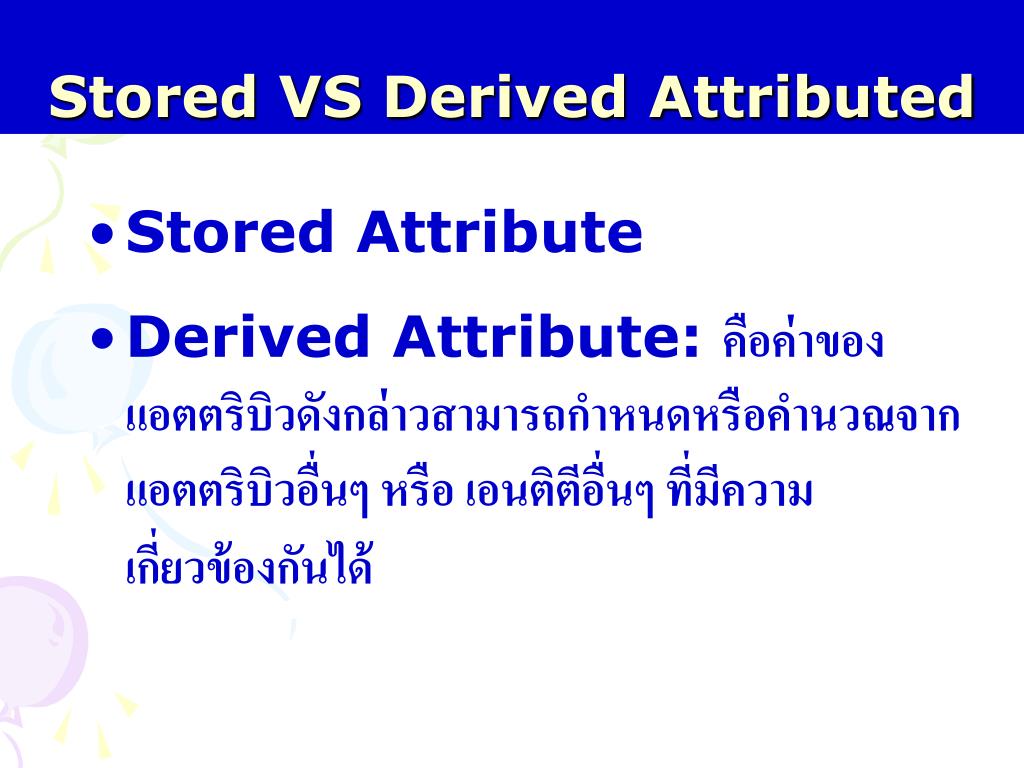 Stored VS Derived Attributed

• Stored Attribute

• Derived Attribute: คือค่าของแอตตริบิวดังกล่าวสามารถกำหนดหรือคำนวณจากแอตตริบิวอื่นๆ หรือ เอนติตีอื่นๆ ที่มีความเกี่ยวข้องกันได้